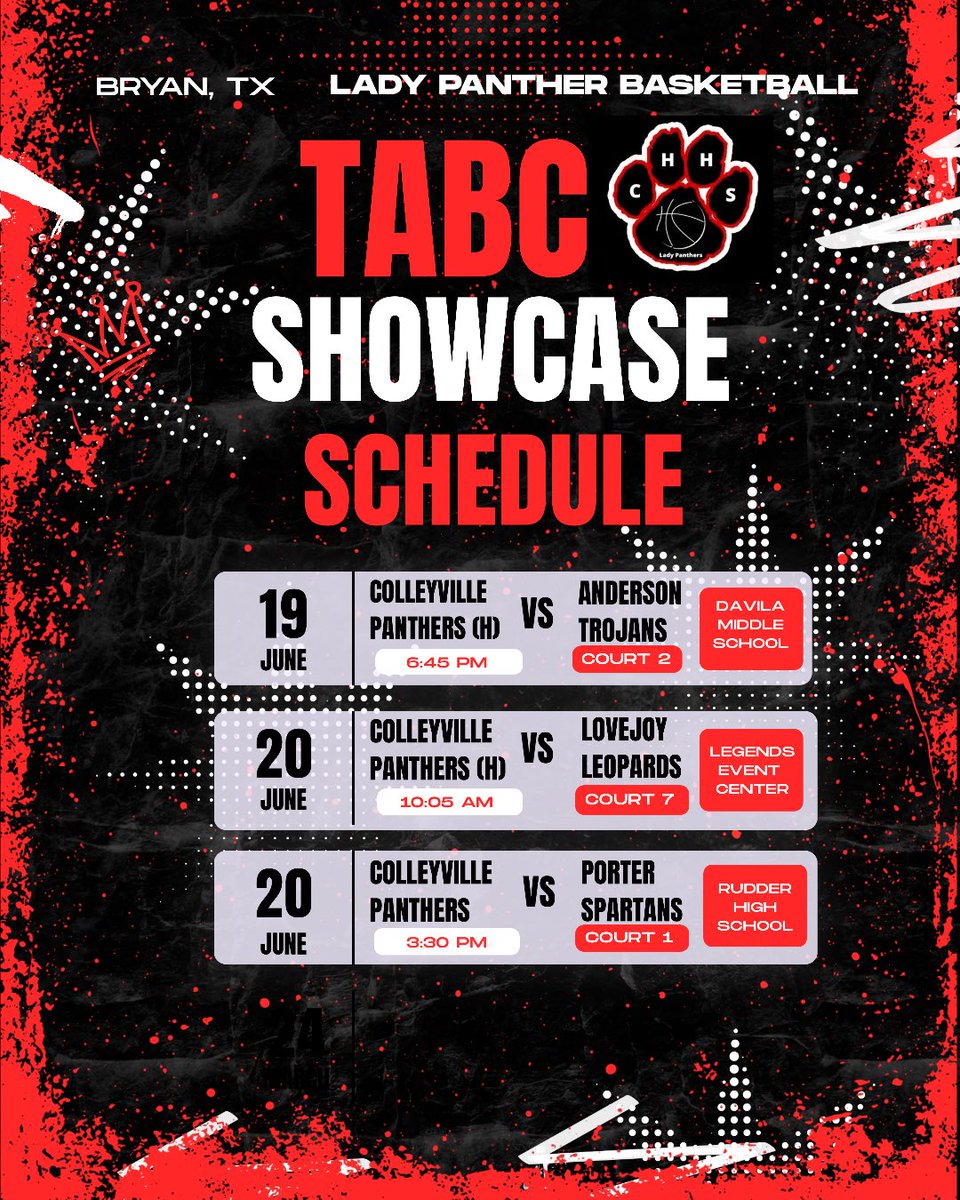 BRYAN, TX

LADY PANTHER BASKETBALL

TABC

C H H S

Lady Panthers

SHOWCASE

SCHEDULE

19 JUNE
COLLEYVILLE PANTHERS (H)
6:45 PM
VS
ANDERSON TROJANS
COURT 2
DAVILA MIDDLE SCHOOL

20 JUNE
COLLEYVILLE PANTHERS (H)
10:05 AM
VS
LOVEJOY LEOPARDS
COURT 7
LEGENDS EVENT CENTER

20 JUNE
COLLEYVILLE PANTHERS
3:30 PM
VS
PORTER SPARTANS
COURT 1
RUDDER HIGH SCHOOL